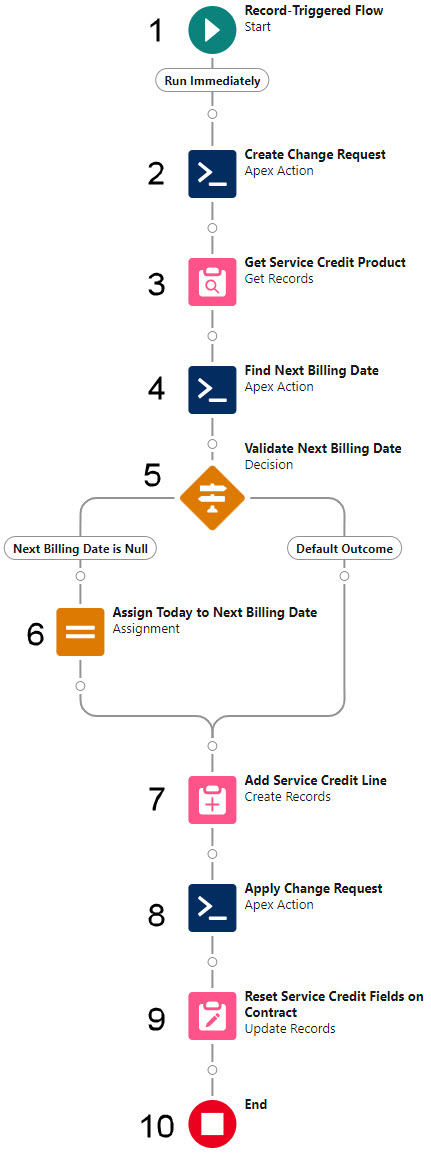 1 Record-Triggered Flow
Start

Run Immediately

2 Create Change Request
Apex Action

3 Get Service Credit Product
Get Records

4 Find Next Billing Date
Apex Action

5 Validate Next Billing Date
Decision

Next Billing Date is Null

Default Outcome

6 Assign Today to Next Billing Date
Assignment

7 Add Service Credit Line
Create Records

8 Apply Change Request
Apex Action

9 Reset Service Credit Fields on Contract
Update Records

10 End